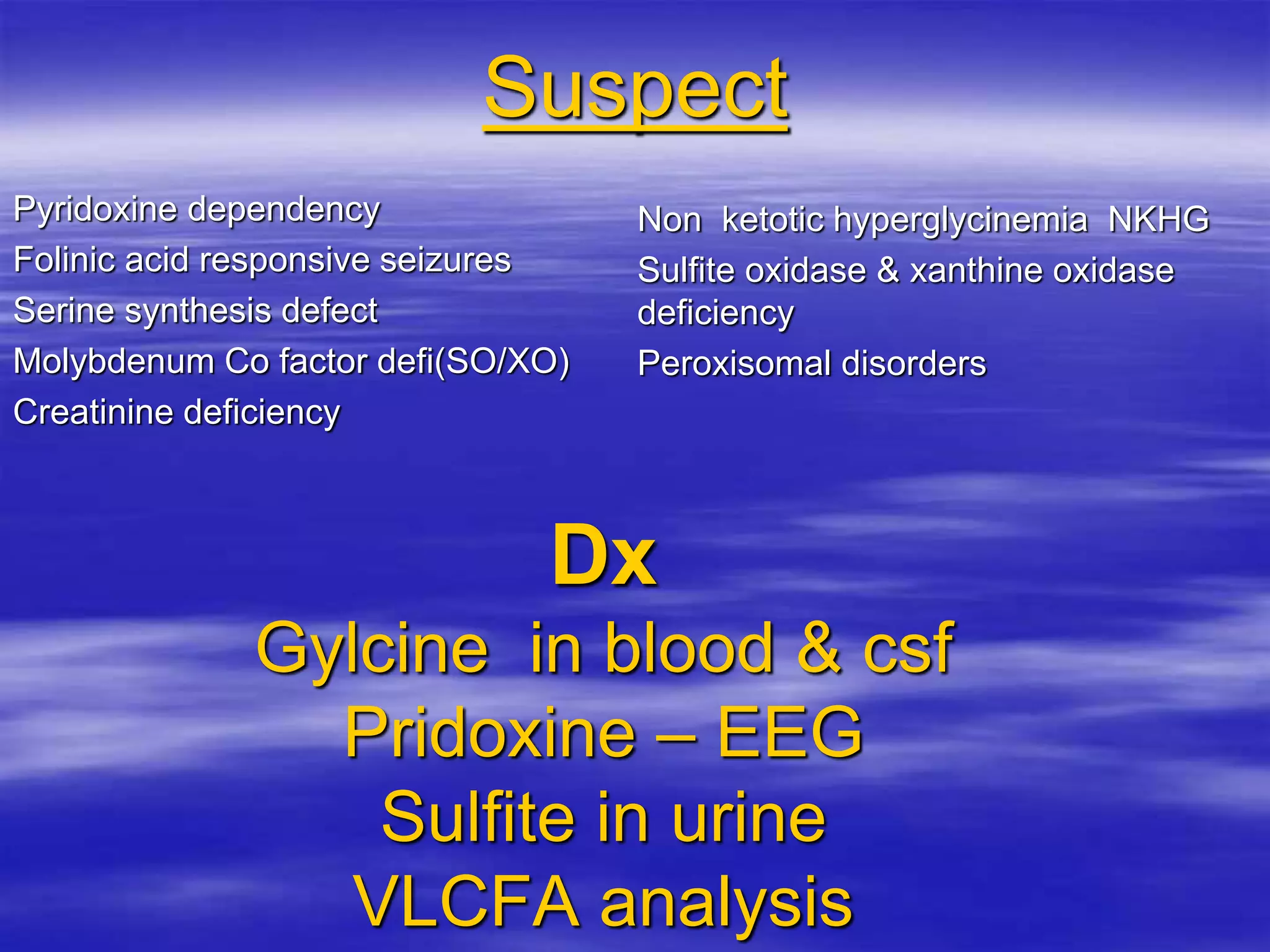 Suspect

Pyridoxine dependency
Folinic acid responsive seizures
Serine synthesis defect
Molybdenum Co factor defi(SO/XO)
Creatinine deficiency

Non ketotic hyperglycinemia NKHG
Sulfite oxidase & xanthine oxidase deficiency
Peroxisomal disorders

Dx
Gylcine in blood & csf
Pridoxine – EEG
Sulfite in urine
VLCFA analysis